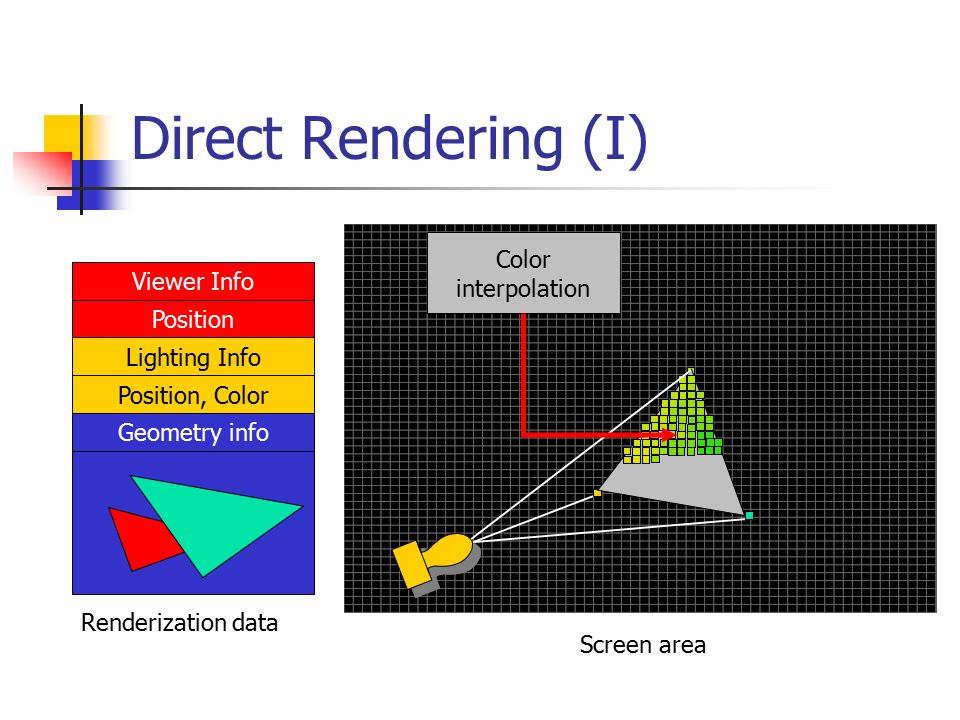 Direct Rendering (I)

Viewer Info
Position
Lighting Info
Position, Color
Geometry info

Renderization data

Color interpolation

Screen area